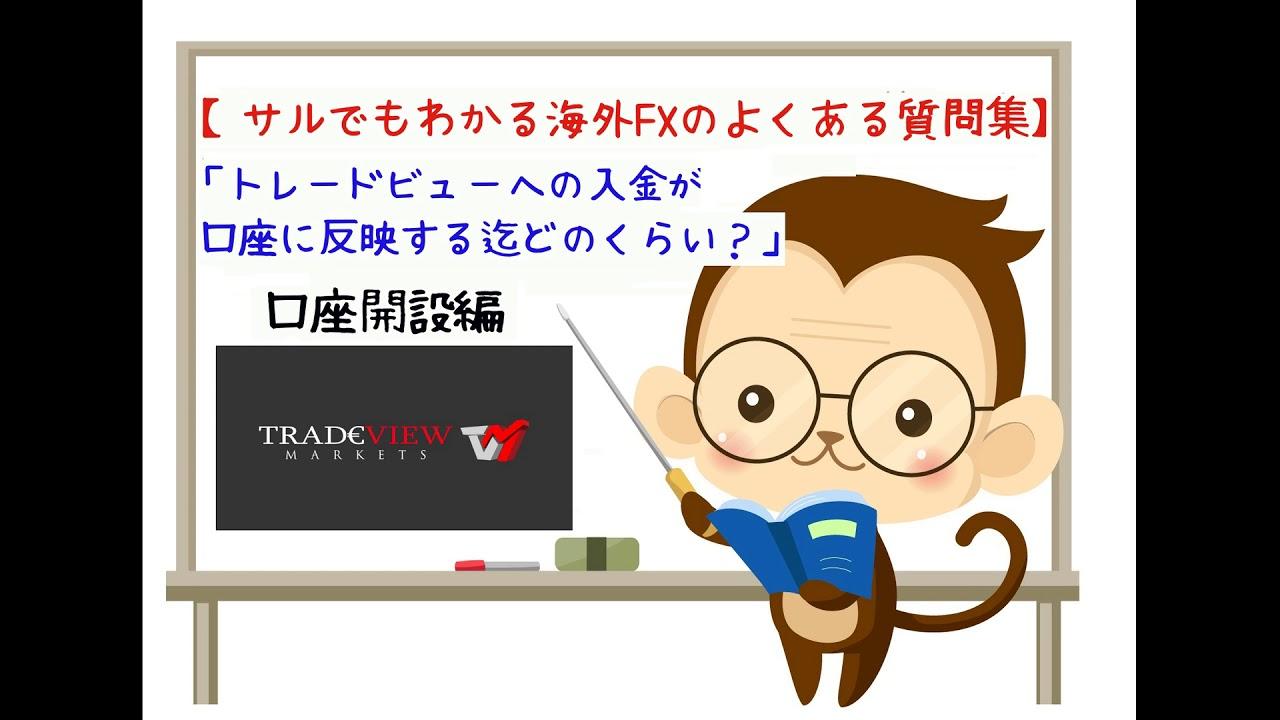 【 サルでもわかる海外FXのよくある質問集】

「トレードビューへの入金が
口座に反映する迄どのくらい？」

口座開設編

TRADEVIEW
MARKETS